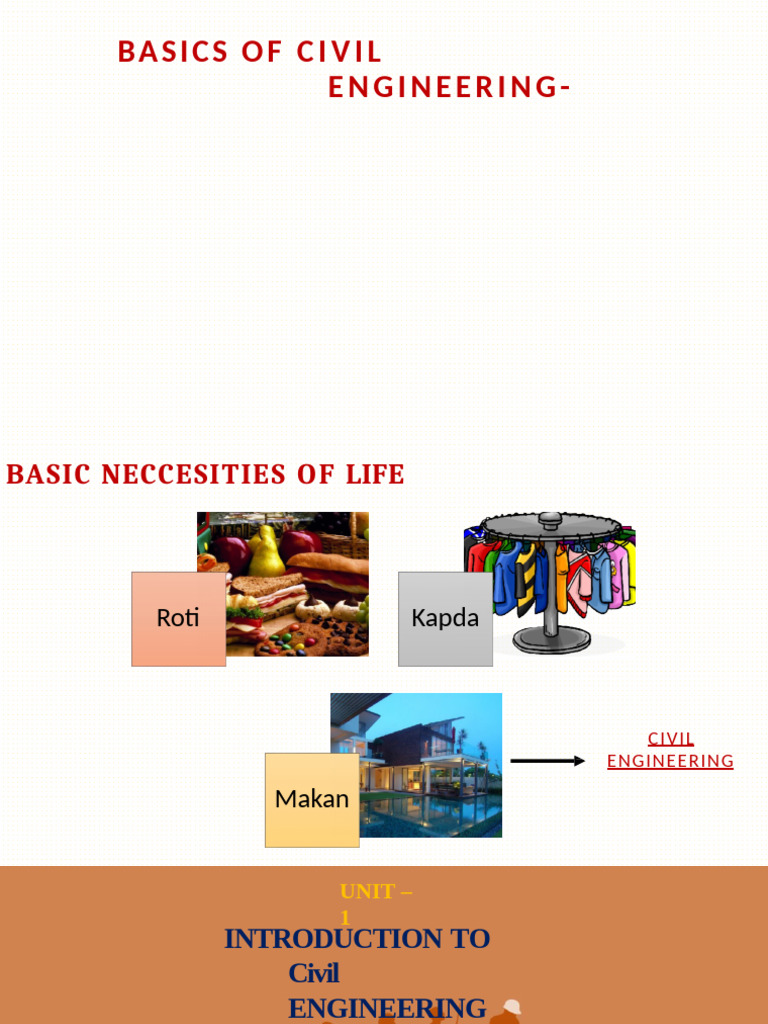 BASICS OF CIVIL ENGINEERING-

BASIC NECCESITIES OF LIFE

Roti

Kapda

Makan

CIVIL ENGINEERING

UNIT – 1

INTRODUCTION TO Civil ENGINEERING